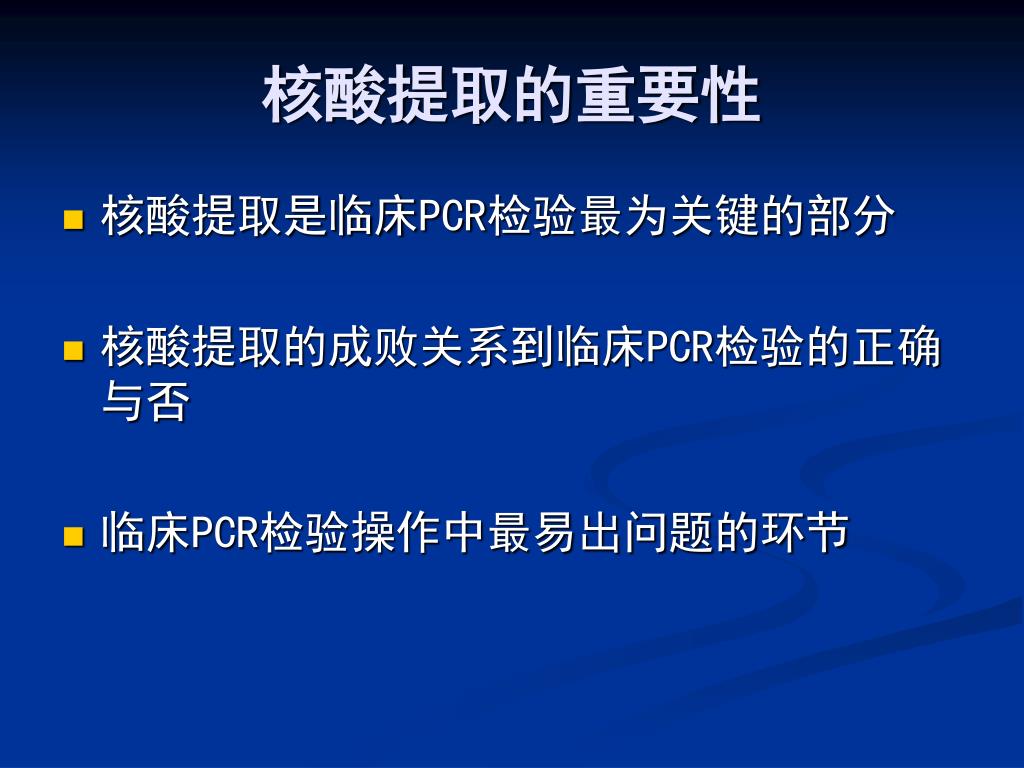 核酸提取的重要性

■ 核酸提取是临床PCR检验最为关键的部分

■ 核酸提取的成败关系到临床PCR检验的正确与否

■ 临床PCR检验操作中最易出问题的环节